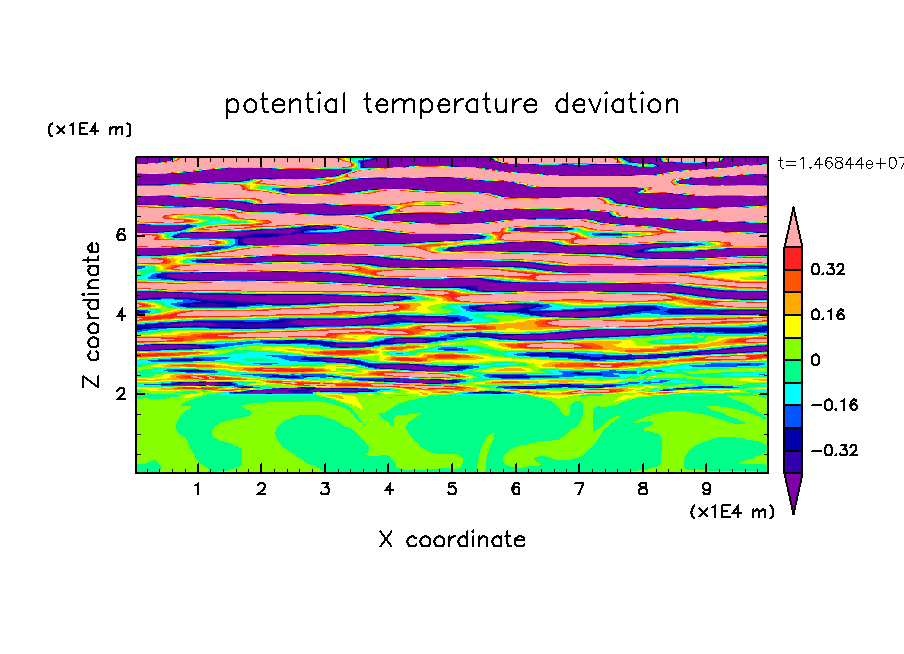 potential temperature deviation

(x1E4 m)

t=1.46844e+07

Z coordinate

6

4

2

0.32

0.16

0

−0.16

−0.32

1 2 3 4 5 6 7 8 9

(x1E4 m)

X coordinate